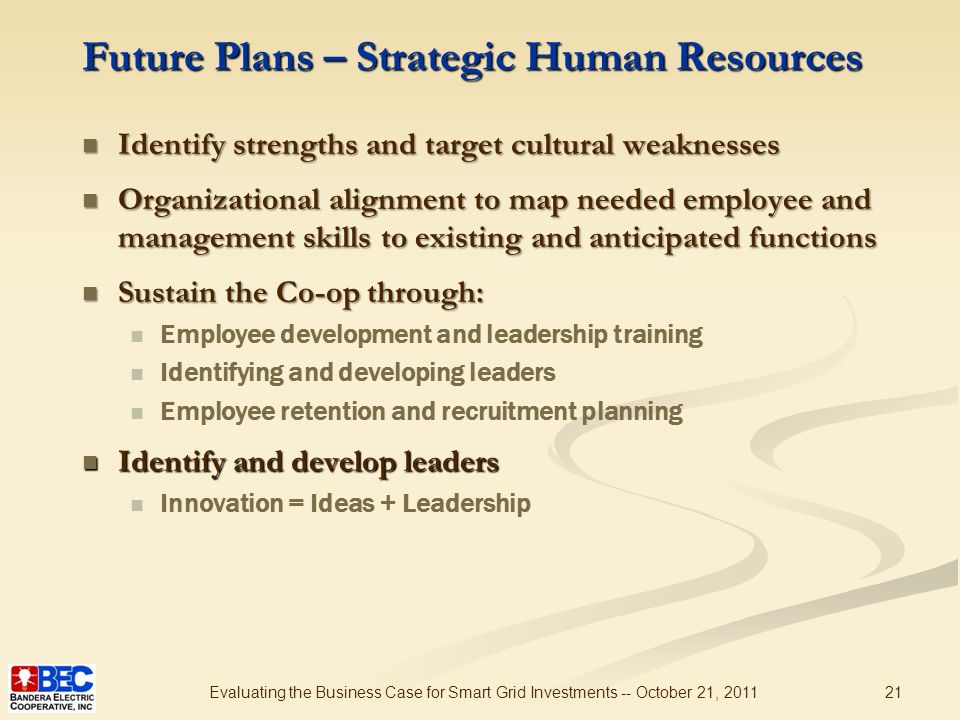 Future Plans – Strategic Human Resources

Identify strengths and target cultural weaknesses

Organizational alignment to map needed employee and management skills to existing and anticipated functions

Sustain the Co-op through:

Employee development and leadership training

Identifying and developing leaders

Employee retention and recruitment planning

Identify and develop leaders

Innovation = Ideas + Leadership

BEC
BANDERA ELECTRIC COOPERATIVE, INC

Evaluating the Business Case for Smart Grid Investments -- October 21, 2011

21